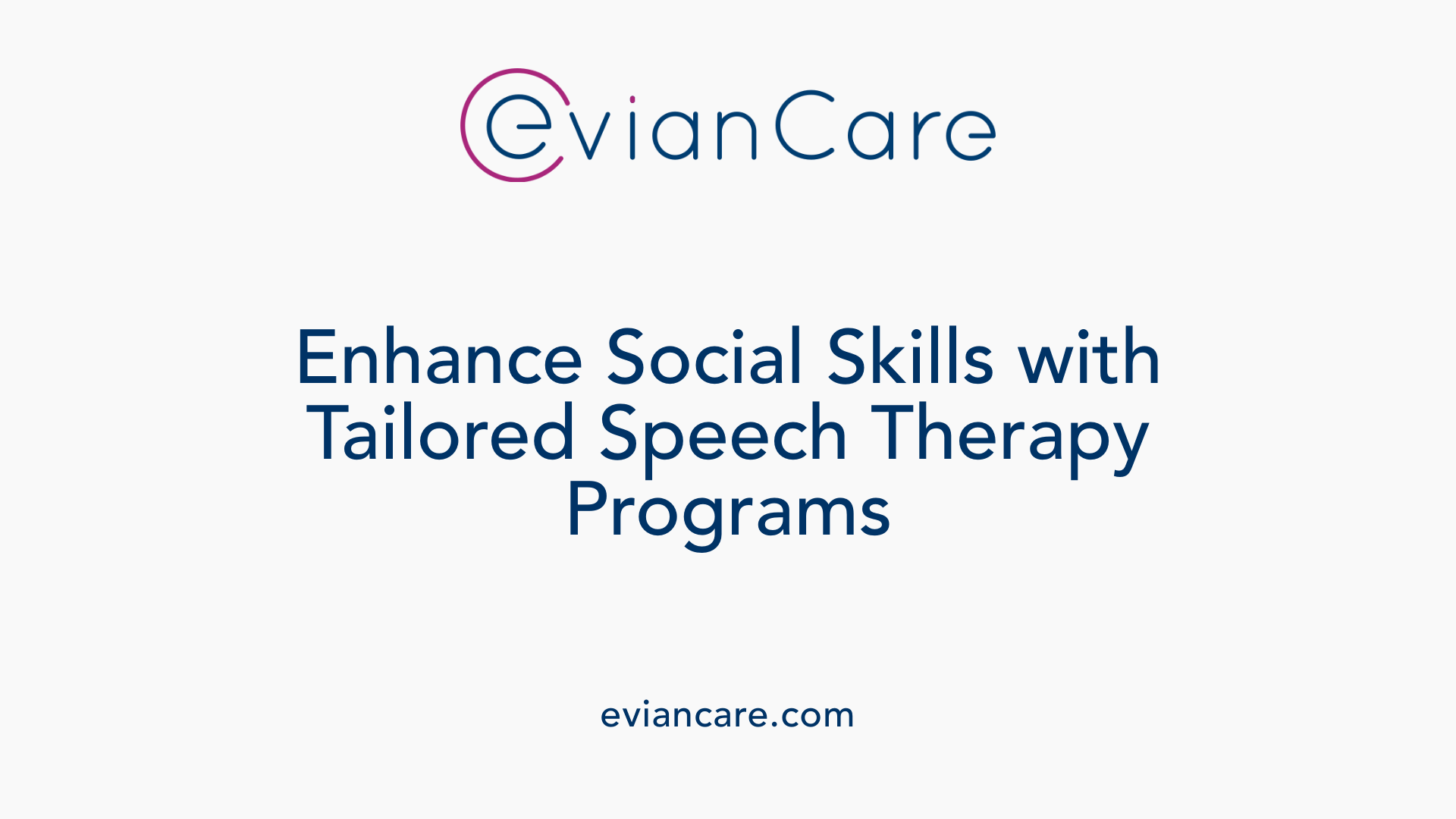 evianCare

Enhance Social Skills with Tailored Speech Therapy Programs

eviancare.com